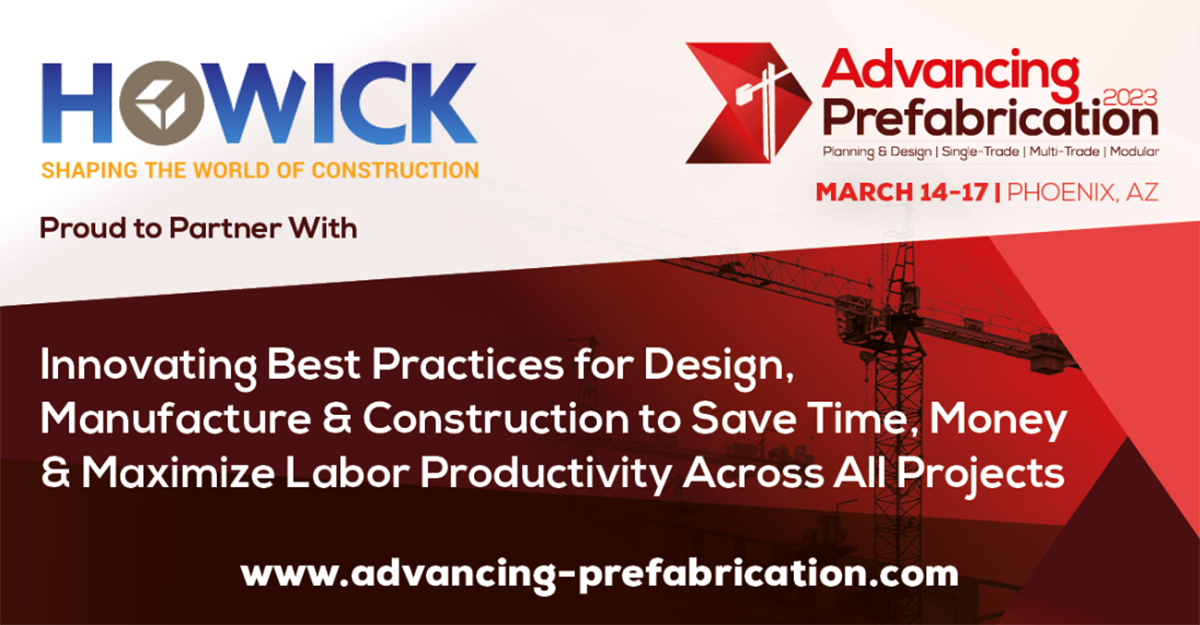 HOWICK
SHAPING THE WORLD OF CONSTRUCTION

Proud to Partner With

Advancing Prefabrication 2023
Planning & Design | Single-Trade | Multi-Trade | Modular
MARCH 14-17 | PHOENIX, AZ

Innovating Best Practices for Design, Manufacture & Construction to Save Time, Money & Maximize Labor Productivity Across All Projects

www.advancing-prefabrication.com